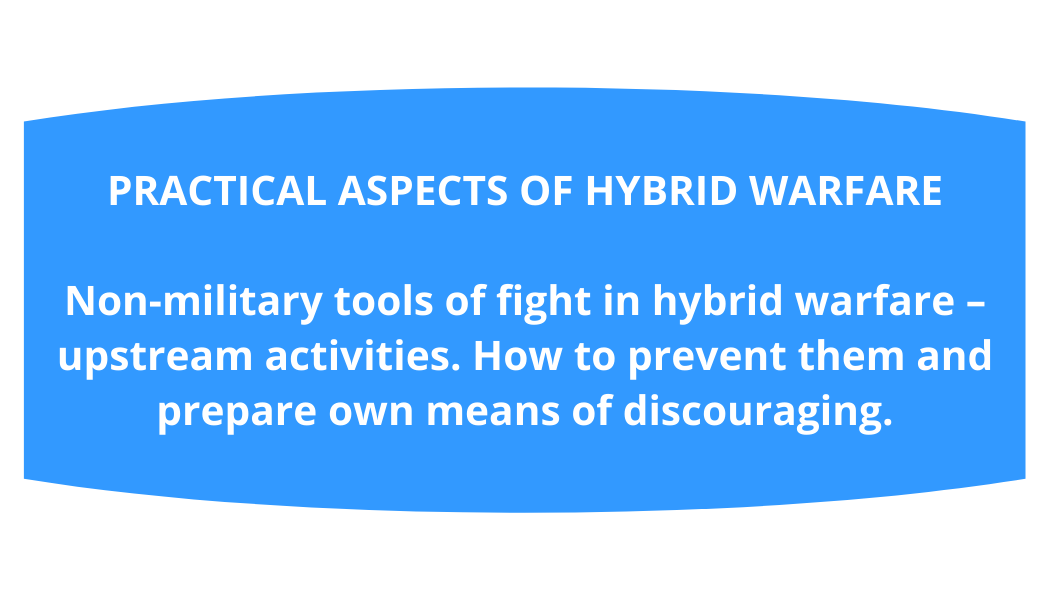 PRACTICAL ASPECTS OF HYBRID WARFARE

Non-military tools of fight in hybrid warfare – upstream activities. How to prevent them and prepare own means of discouraging.